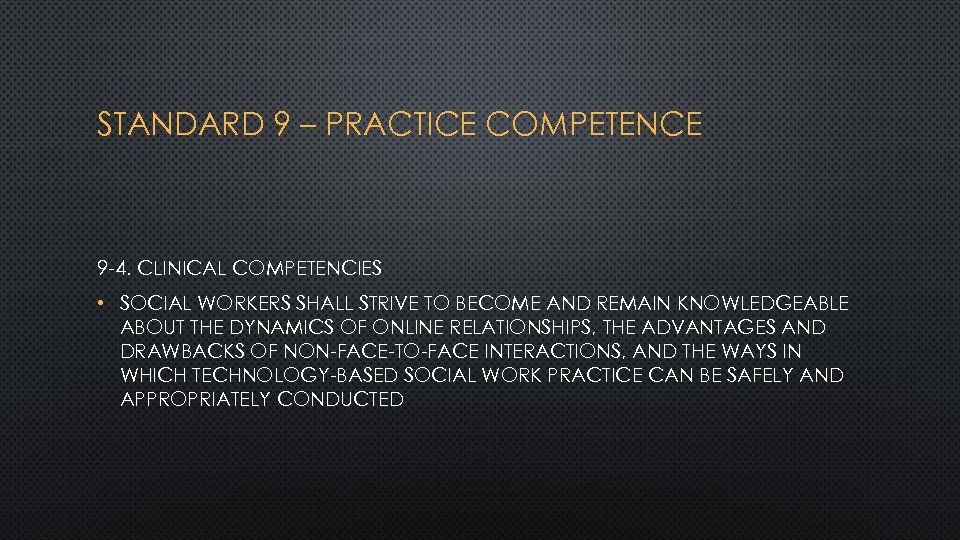 STANDARD 9 – PRACTICE COMPETENCE

9-4. CLINICAL COMPETENCIES

• SOCIAL WORKERS SHALL STRIVE TO BECOME AND REMAIN KNOWLEDGEABLE ABOUT THE DYNAMICS OF ONLINE RELATIONSHIPS, THE ADVANTAGES AND DRAWBACKS OF NON-FACE-TO-FACE INTERACTIONS, AND THE WAYS IN WHICH TECHNOLOGY-BASED SOCIAL WORK PRACTICE CAN BE SAFELY AND APPROPRIATELY CONDUCTED